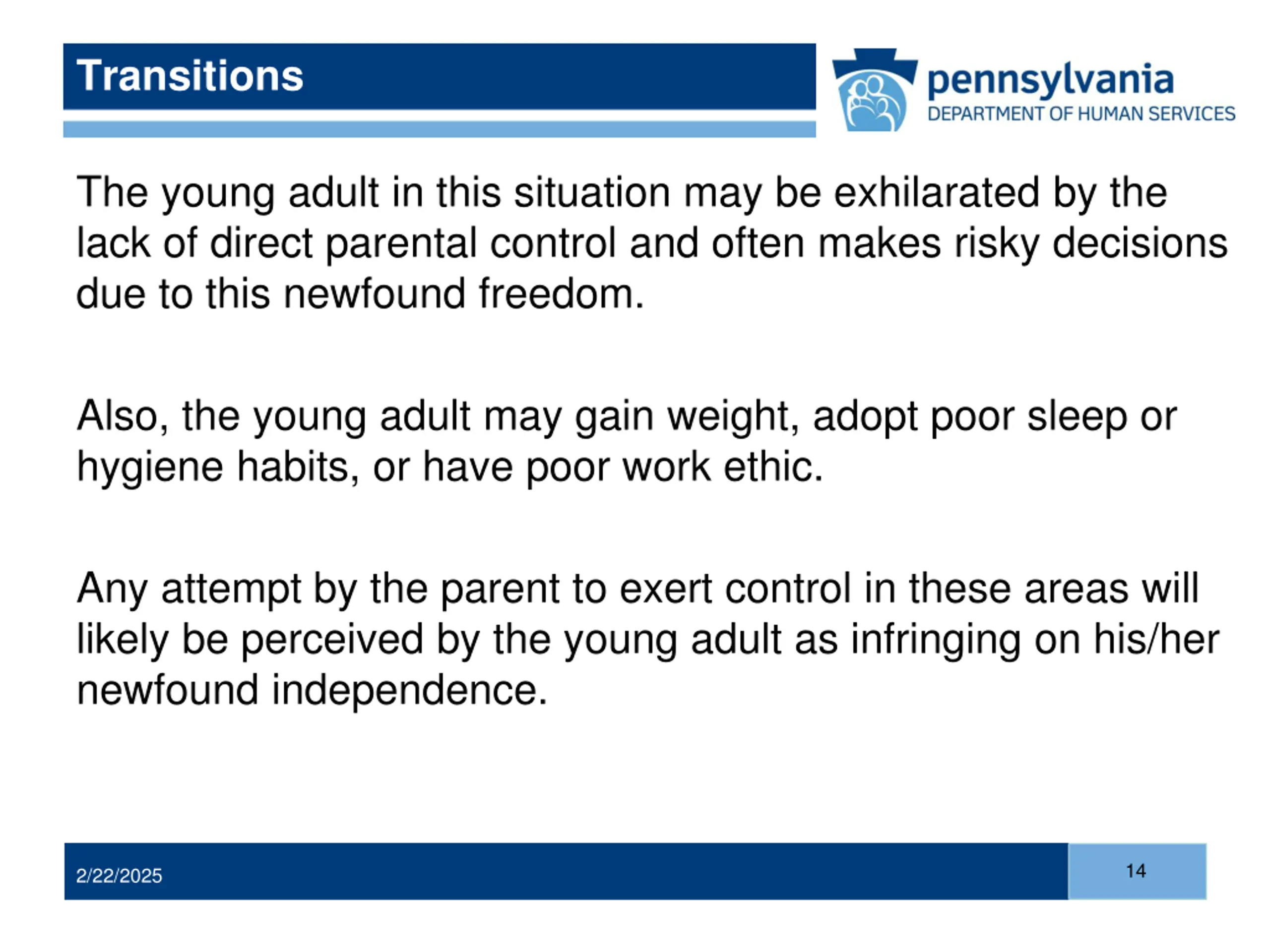 Transitions

pennsylvania
DEPARTMENT OF HUMAN SERVICES

The young adult in this situation may be exhilarated by the lack of direct parental control and often makes risky decisions due to this newfound freedom.

Also, the young adult may gain weight, adopt poor sleep or hygiene habits, or have poor work ethic.

Any attempt by the parent to exert control in these areas will likely be perceived by the young adult as infringing on his/her newfound independence.

2/22/2025

14